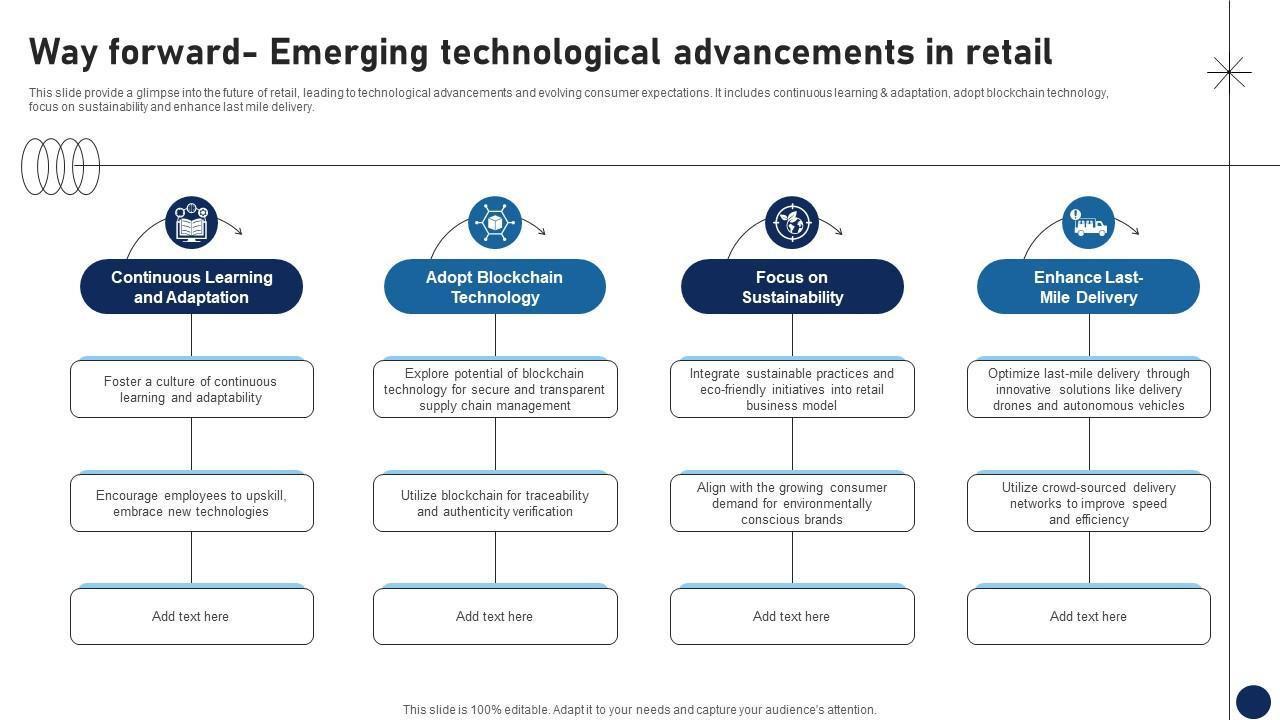 Way forward– Emerging technological advancements in retail

This slide provide a glimpse into the future of retail, leading to technological advancements and evolving consumer expectations. It includes continuous learning & adaptation, adopt blockchain technology, focus on sustainability and enhance last mile delivery.

Continuous Learning and Adaptation

Foster a culture of continuous learning and adaptability

Encourage employees to upskill, embrace new technologies

Add text here

Adopt Blockchain Technology

Explore potential of blockchain technology for secure and transparent supply chain management

Utilize blockchain for traceability and authenticity verification

Add text here

Focus on Sustainability

Integrate sustainable practices and eco-friendly initiatives into retail business model

Align with the growing consumer demand for environmentally conscious brands

Add text here

Enhance Last-Mile Delivery

Optimize last-mile delivery through innovative solutions like delivery drones and autonomous vehicles

Utilize crowd-sourced delivery networks to improve speed and efficiency

Add text here

This slide is 100% editable. Adapt it to your needs and capture your audience's attention.